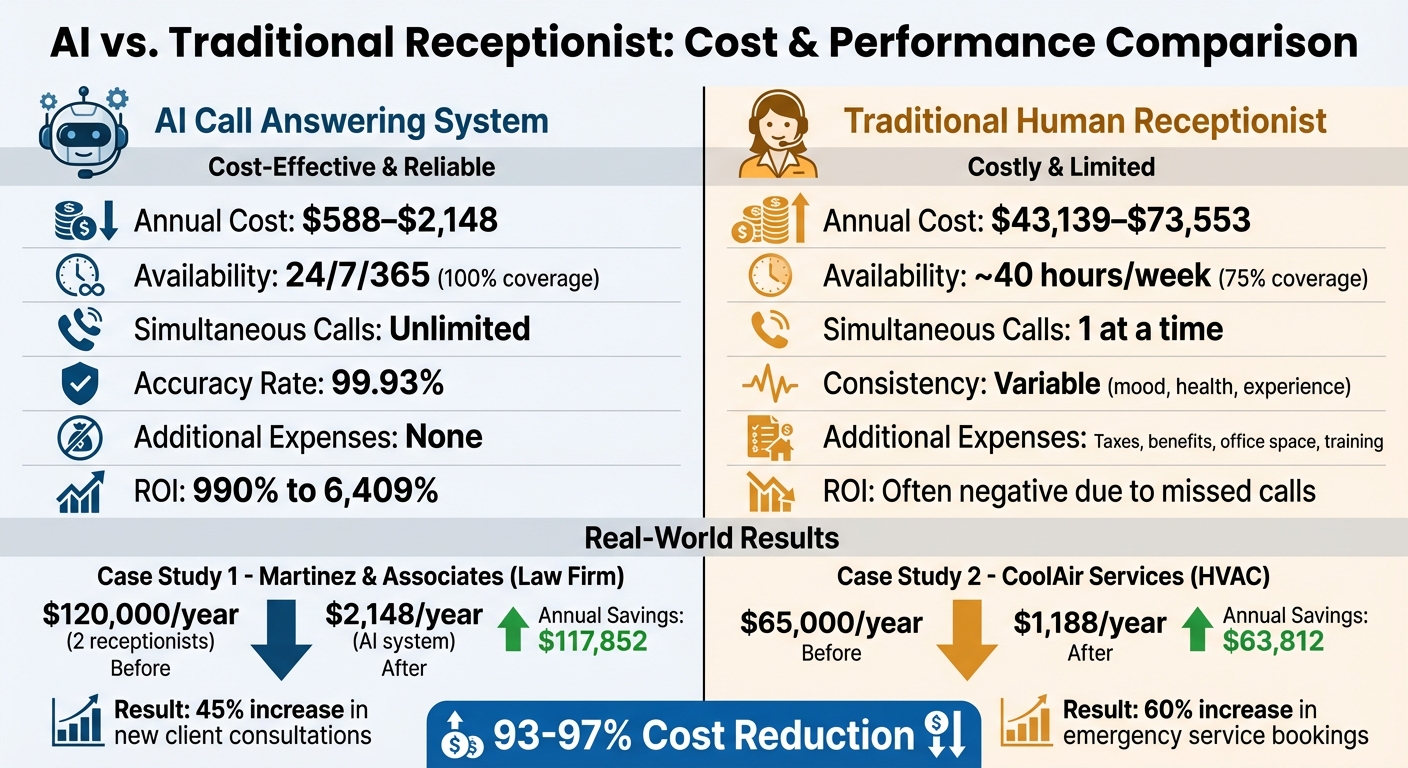 AI vs. Traditional Receptionist: Cost & Performance Comparison

AI Call Answering System

Cost-Effective & Reliable

Annual Cost: $588–$2,148

Availability: 24/7/365 (100% coverage)

Simultaneous Calls: Unlimited

Accuracy Rate: 99.93%

Additional Expenses: None

ROI: 990% to 6,409%

Traditional Human Receptionist

Costly & Limited

Annual Cost: $43,139–$73,553

Availability: ~40 hours/week (75% coverage)

Simultaneous Calls: 1 at a time

Consistency: Variable (mood, health, experience)

Additional Expenses: Taxes, benefits, office space, training

ROI: Often negative due to missed calls

Real-World Results

Case Study 1 - Martinez & Associates (Law Firm)

$120,000/year (2 receptionists) Before

$2,148/year (AI system) After

Annual Savings: $117,852

Result: 45% increase in new client consultations

Case Study 2 - CoolAir Services (HVAC)

$65,000/year Before

$1,188/year After

Annual Savings: $63,812

Result: 60% increase in emergency service bookings

93-97% Cost Reduction